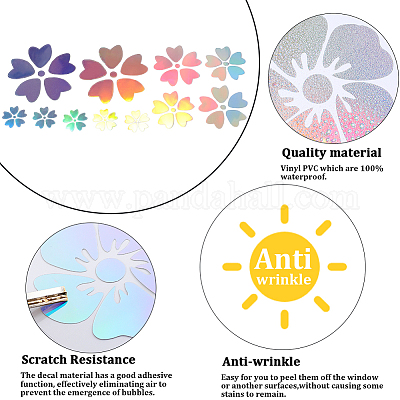 Quality material

Vinyl PVC which are 100% waterproof.

www.pandahall.com

Anti wrinkle

Scratch Resistance

The decal material has a good adhesive function, effectively eliminating air to prevent the emergence of bubbles.

Anti-wrinkle

Easy for you to peel them off the window or another surfaces,without causing some stains to remain.